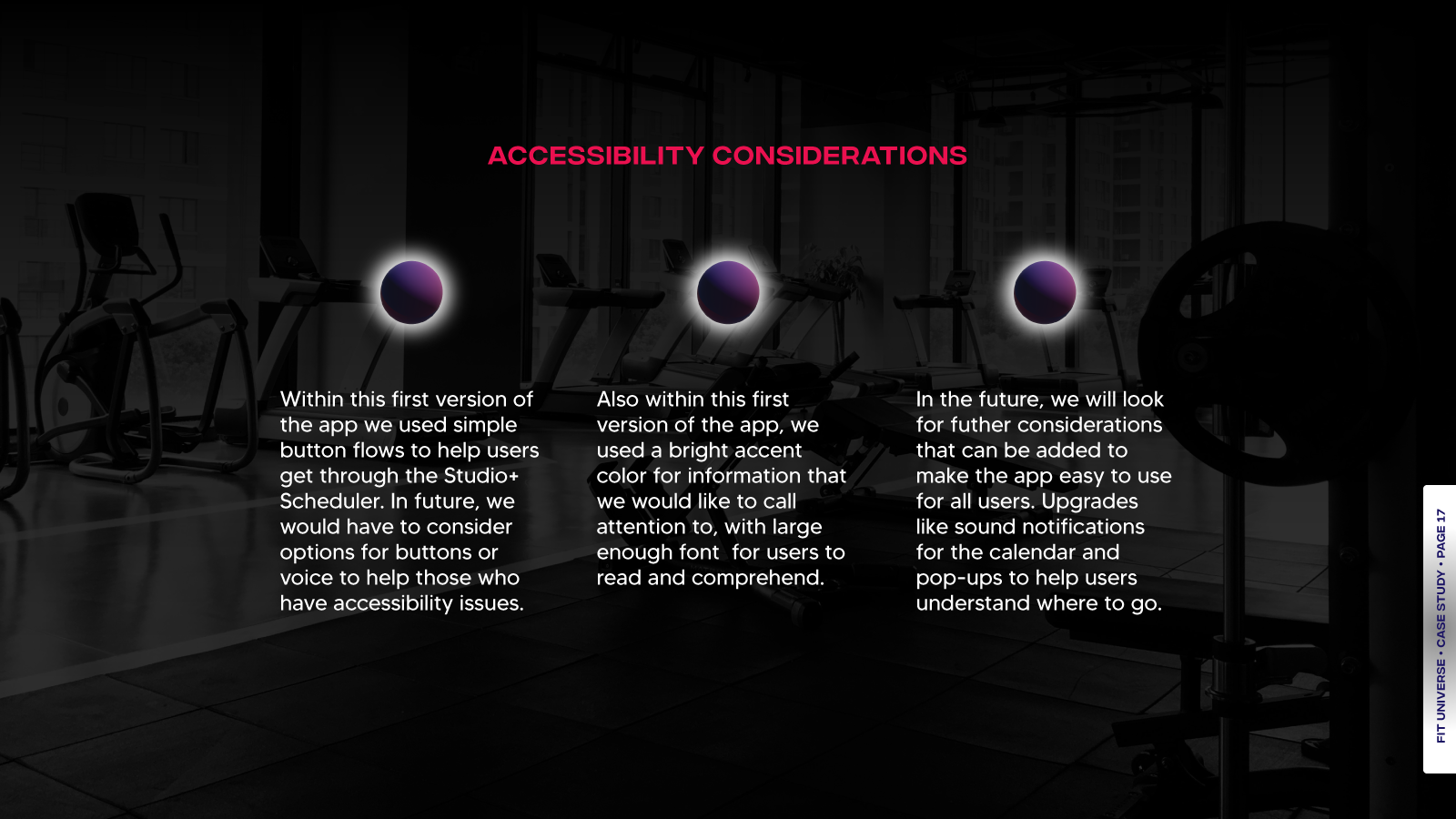 ACCESSIBILITY CONSIDERATIONS

Within this first version of the app we used simple button flows to help users get through the Studio+ Scheduler. In future, we would have to consider options for buttons or voice to help those who have accessibility issues.

Also within this first version of the app, we used a bright accent color for information that we would like to call attention to, with large enough font for users to read and comprehend.

In the future, we will look for futher considerations that can be added to make the app easy to use for all users. Upgrades like sound notifications for the calendar and pop-ups to help users understand where to go.

FIT UNIVERSE • CASE STUDY • PAGE 17